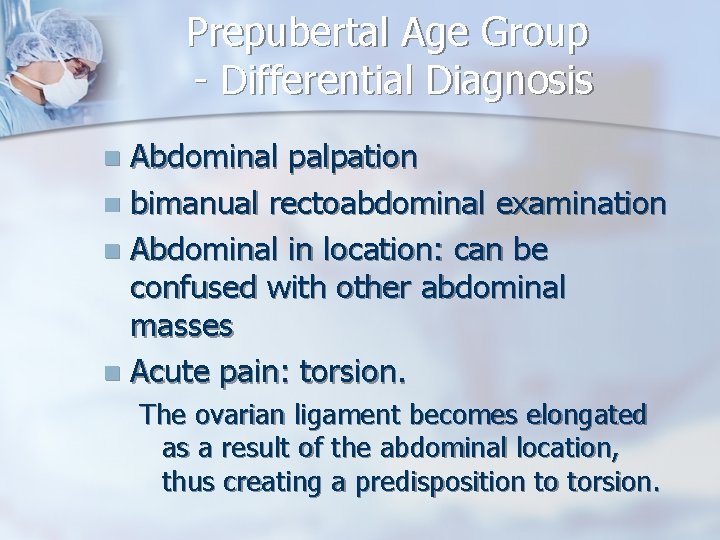 Prepubertal Age Group - Differential Diagnosis

- Abdominal palpation
- bimanual rectoabdominal examination
- Abdominal in location: can be confused with other abdominal masses
- Acute pain: torsion.

The ovarian ligament becomes elongated as a result of the abdominal location, thus creating a predisposition to torsion.